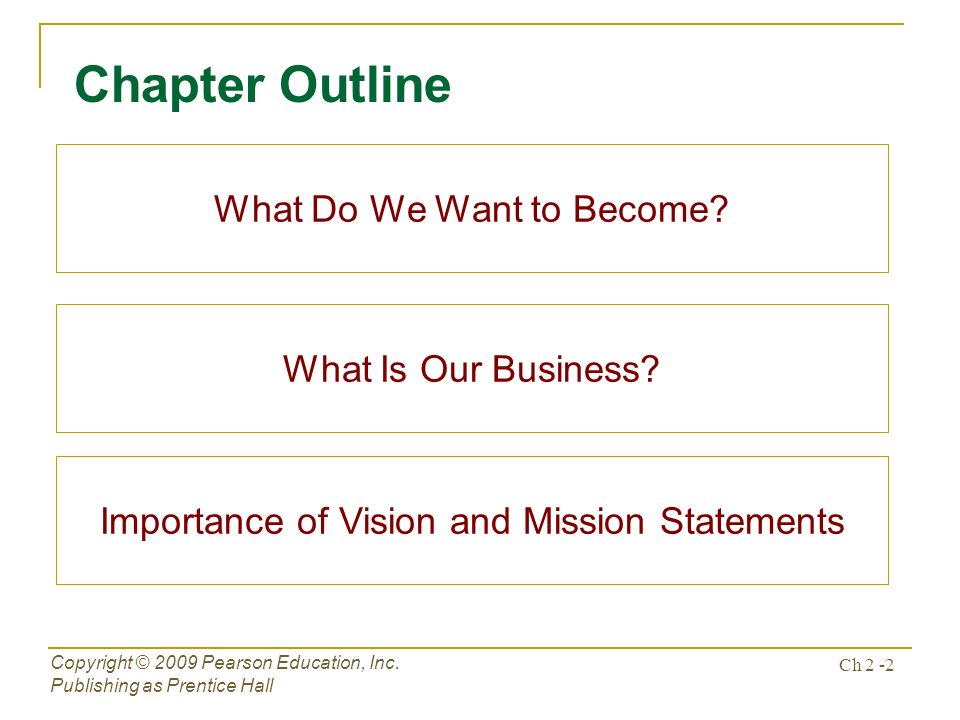 Chapter Outline

What Do We Want to Become?

What Is Our Business?

Importance of Vision and Mission Statements

Copyright © 2009 Pearson Education, Inc.
Publishing as Prentice Hall

Ch 2 -2